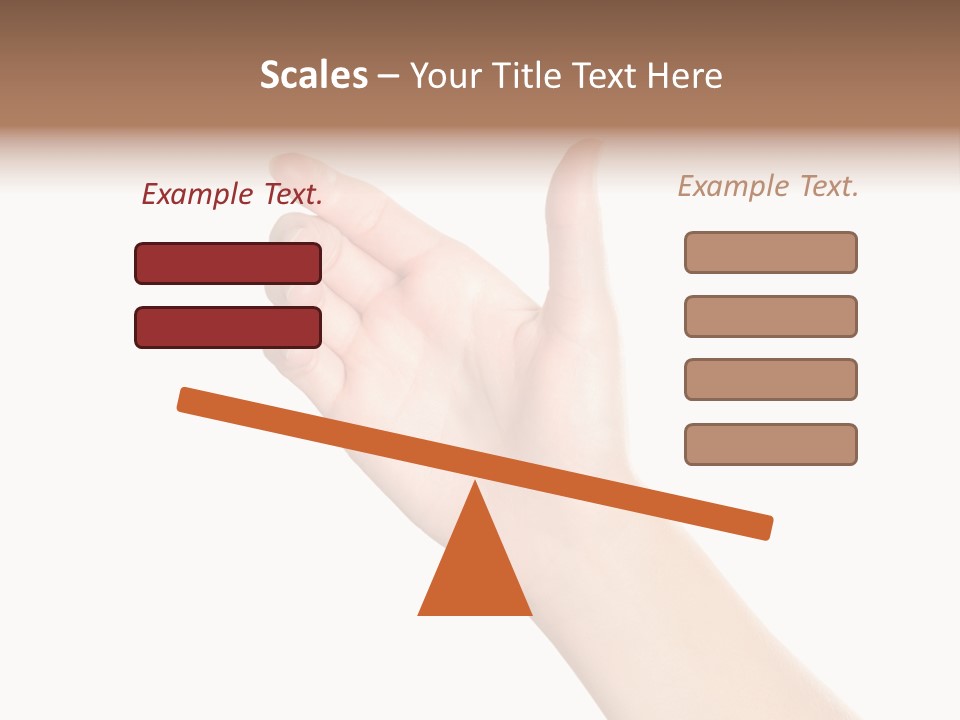 Scales – Your Title Text Here

Example Text.

Example Text.